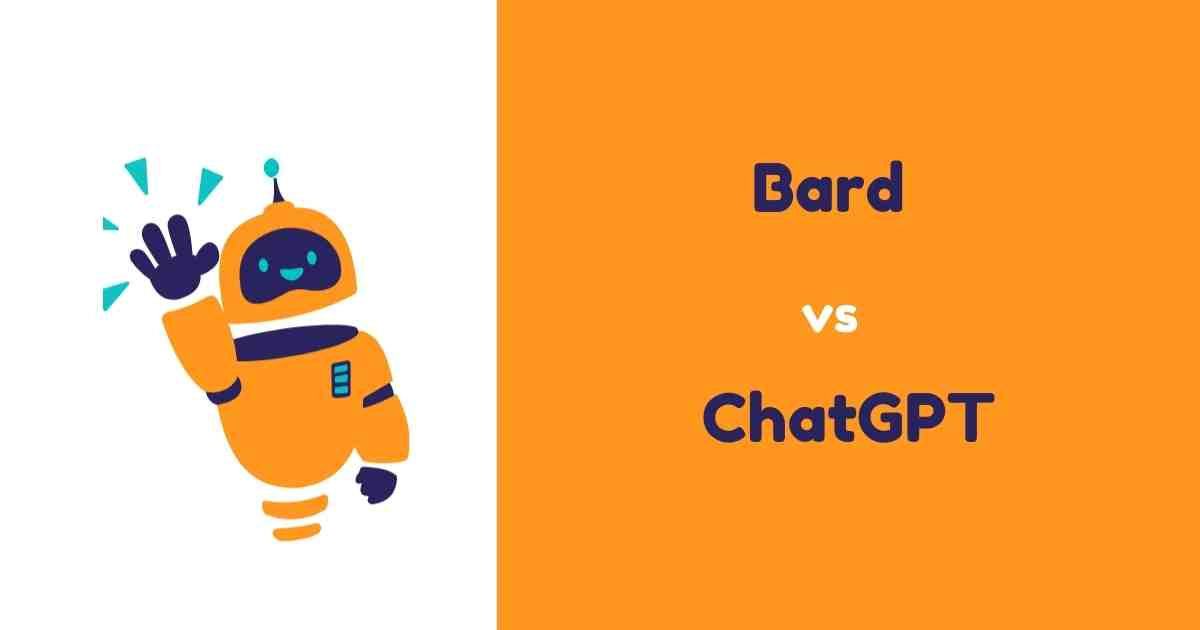 Bard

vs

ChatGPT